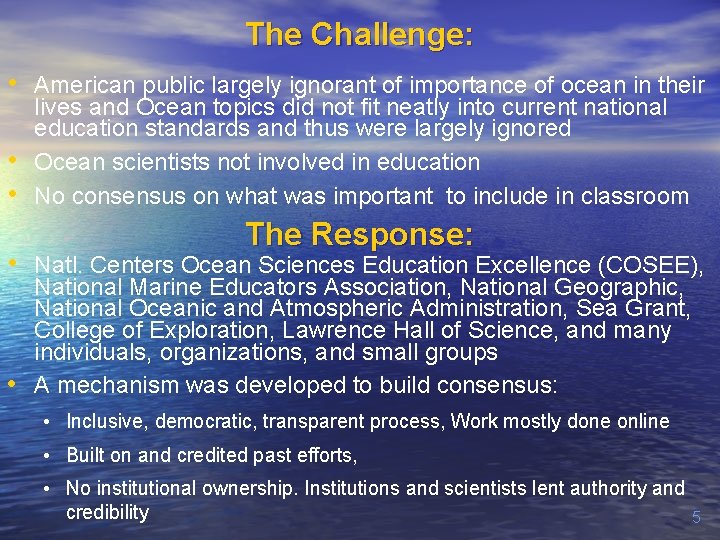 The Challenge:

• American public largely ignorant of importance of ocean in their lives and Ocean topics did not fit neatly into current national education standards and thus were largely ignored
• Ocean scientists not involved in education
• No consensus on what was important to include in classroom

The Response:

• Natl. Centers Ocean Sciences Education Excellence (COSEE), National Marine Educators Association, National Geographic, National Oceanic and Atmospheric Administration, Sea Grant, College of Exploration, Lawrence Hall of Science, and many individuals, organizations, and small groups
• A mechanism was developed to build consensus:
  • Inclusive, democratic, transparent process, Work mostly done online
  • Built on and credited past efforts,
  • No institutional ownership. Institutions and scientists lent authority and credibility

5